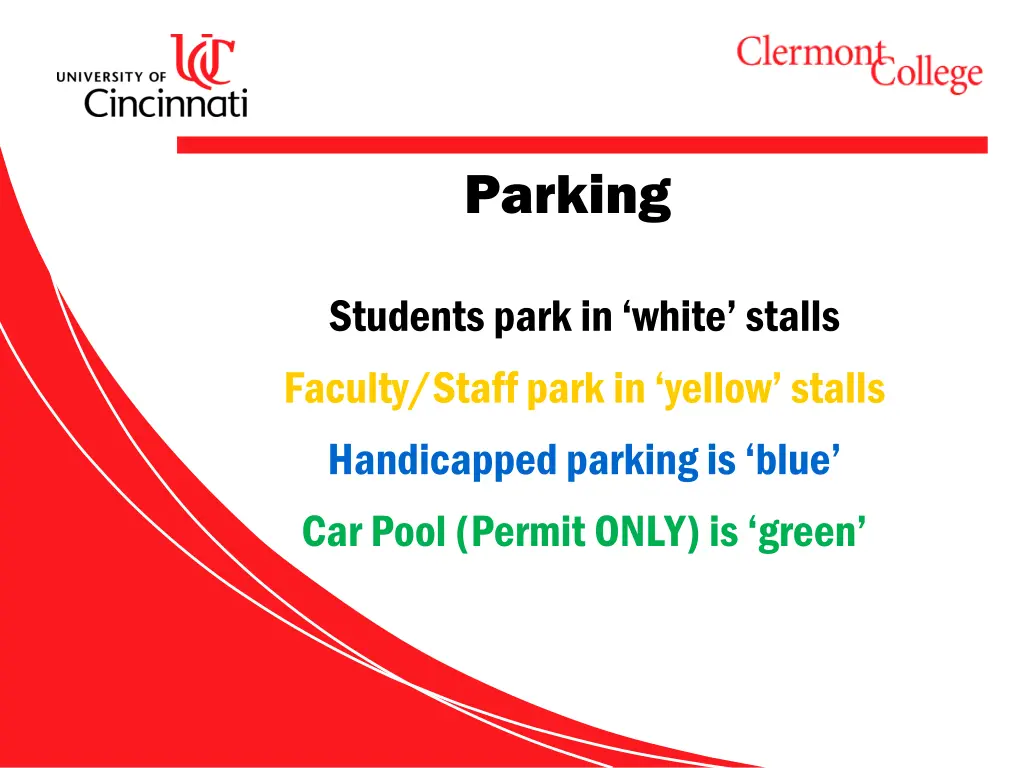 UNIVERSITY OF UC Cincinnati

Clermont College

Parking

Students park in ‘white’ stalls

Faculty/Staff park in ‘yellow’ stalls

Handicapped parking is ‘blue’

Car Pool (Permit ONLY) is ‘green’